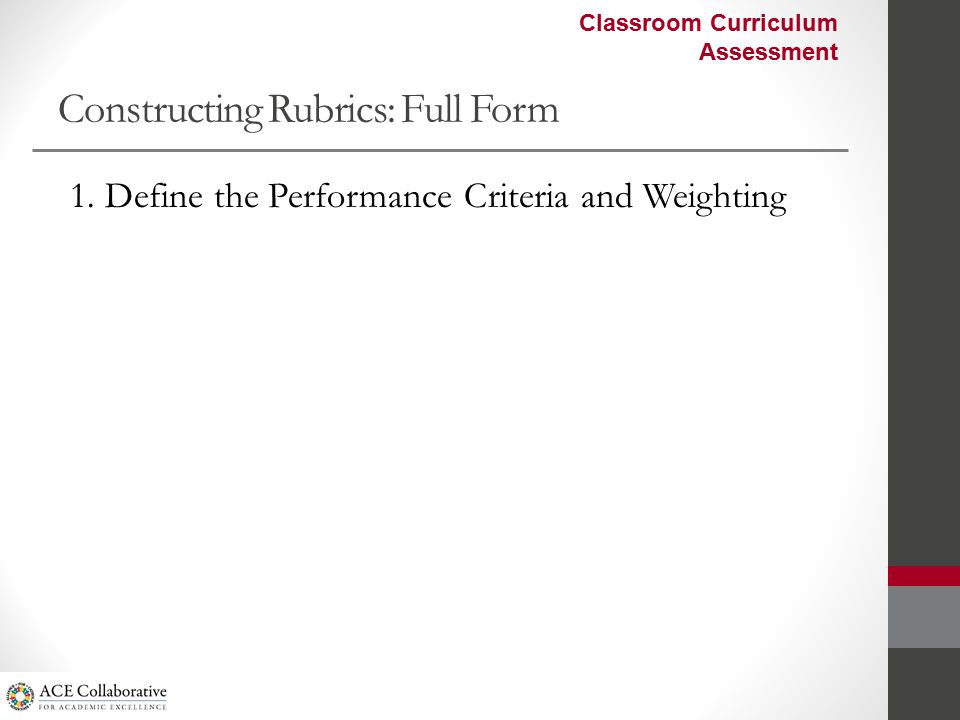 Classroom Curriculum Assessment

Constructing Rubrics: Full Form

1. Define the Performance Criteria and Weighting

ACE Collaborative
FOR ACADEMIC EXCELLENCE